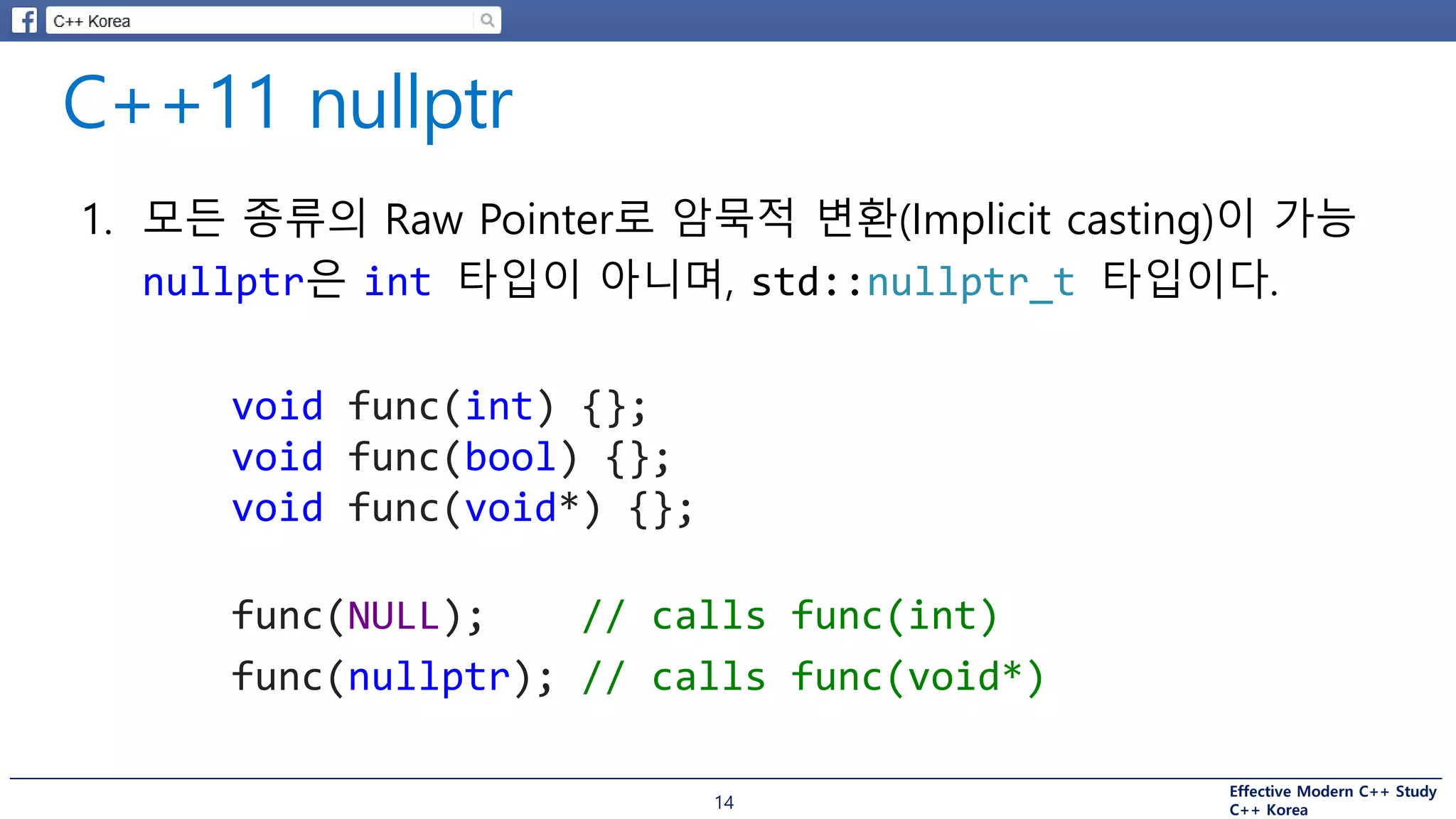 C++ Korea

C++11 nullptr

1. 모든 종류의 Raw Pointer로 암묵적 변환(Implicit casting)이 가능
nullptr은 int 타입이 아니며, std::nullptr_t 타입이다.

void func(int) {};
void func(bool) {};
void func(void*) {};

func(NULL);    // calls func(int)
func(nullptr); // calls func(void*)

14

Effective Modern C++ Study
C++ Korea